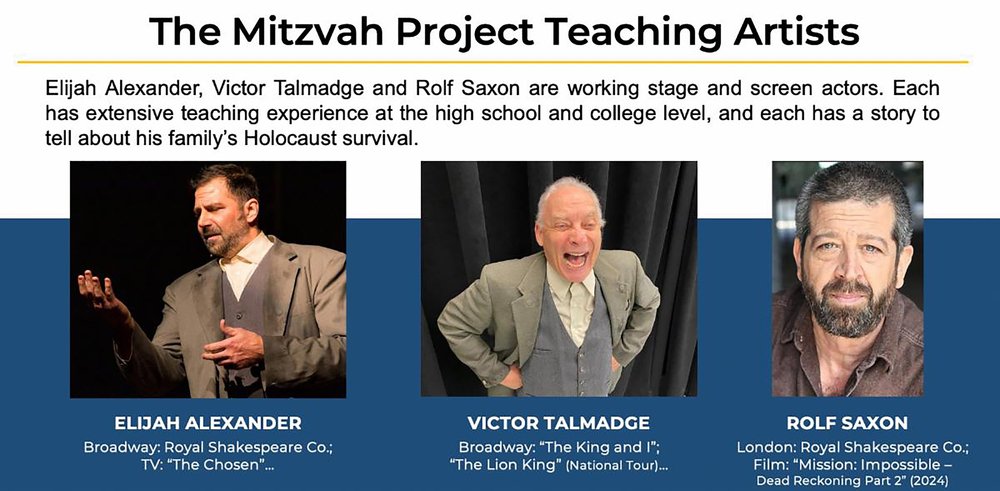 The Mitzvah Project Teaching Artists

Elijah Alexander, Victor Talmadge and Rolf Saxon are working stage and screen actors. Each has extensive teaching experience at the high school and college level, and each has a story to tell about his family's Holocaust survival.

ELIJAH ALEXANDER
Broadway: Royal Shakespeare Co.;
TV: "The Chosen"...

VICTOR TALMADGE
Broadway: "The King and I";
"The Lion King" (National Tour)...

ROLF SAXON
London: Royal Shakespeare Co.;
Film: "Mission: Impossible – Dead Reckoning Part 2" (2024)